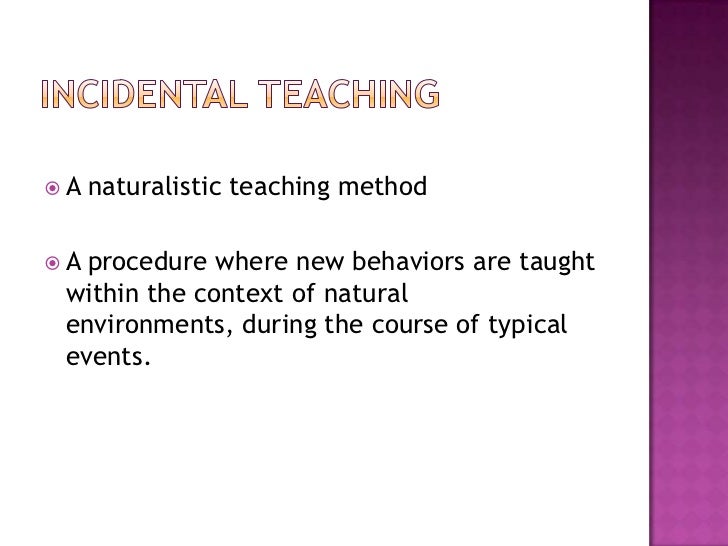 INCIDENTAL TEACHING

A naturalistic teaching method

A procedure where new behaviors are taught within the context of natural environments, during the course of typical events.